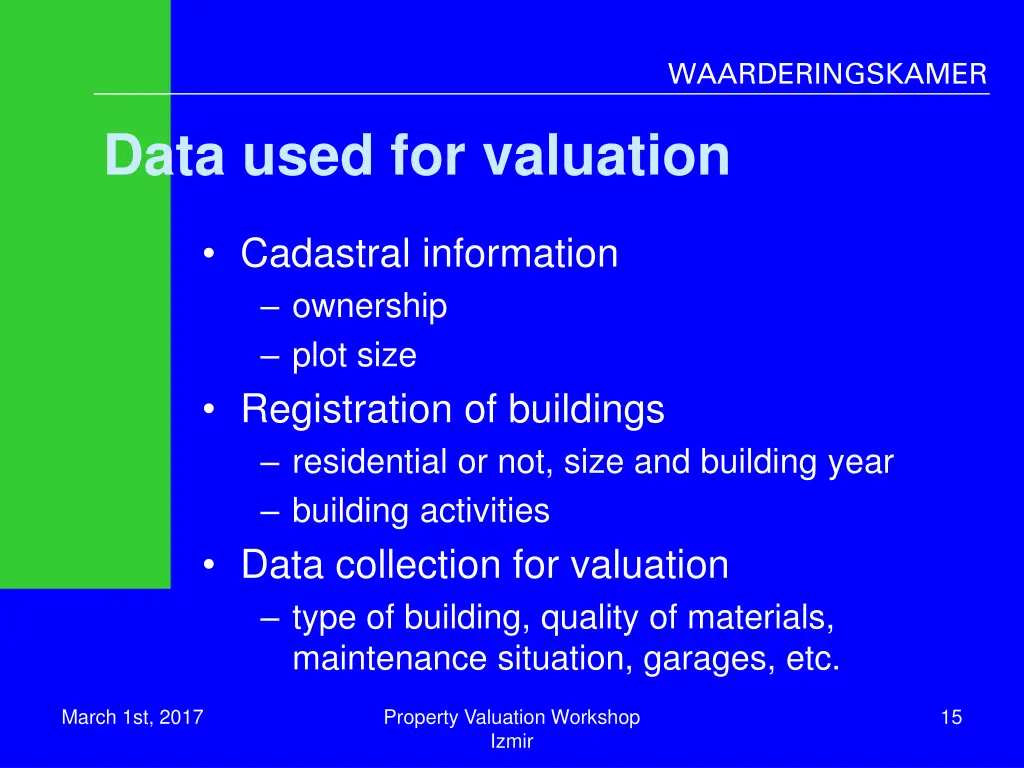 WAARDERINGSKAMER

Data used for valuation

• Cadastral information
– ownership
– plot size
• Registration of buildings
– residential or not, size and building year
– building activities
• Data collection for valuation
– type of building, quality of materials, maintenance situation, garages, etc.

March 1st, 2017

Property Valuation Workshop
Izmir

15